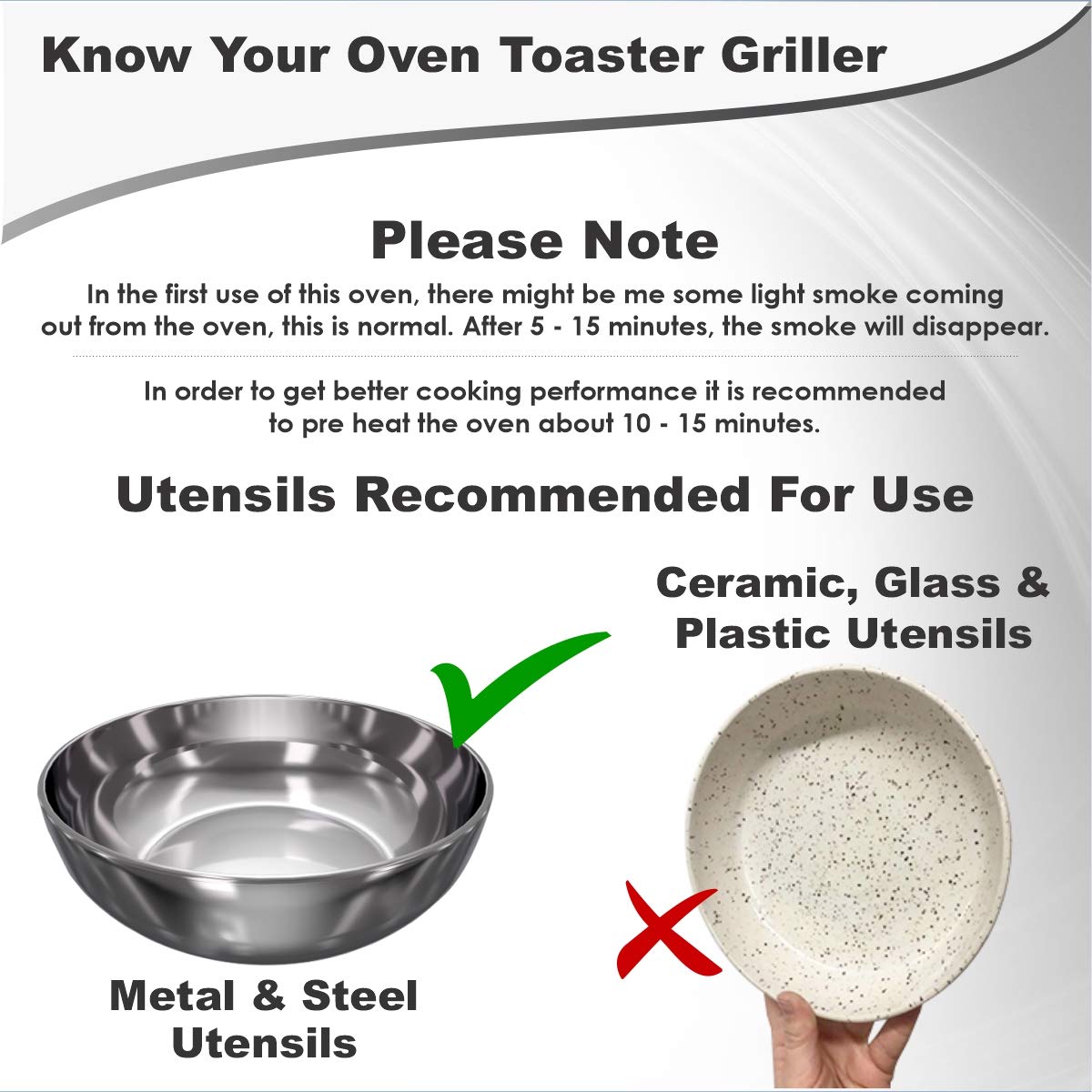 Know Your Oven Toaster Griller

Please Note

In the first use of this oven, there might be me some light smoke coming out from the oven, this is normal. After 5 - 15 minutes, the smoke will disappear.

In order to get better cooking performance it is recommended to pre heat the oven about 10 - 15 minutes.

Utensils Recommended For Use

Ceramic, Glass & Plastic Utensils

Metal & Steel Utensils